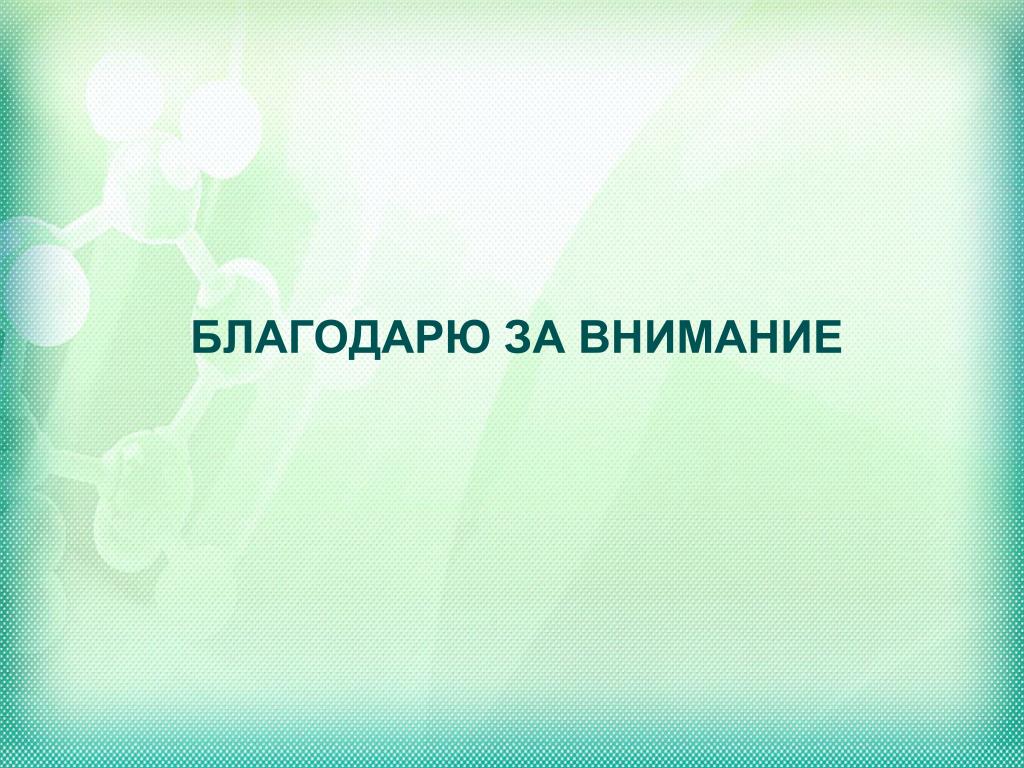 БЛАГОДАРЮ ЗА ВНИМАНИЕ